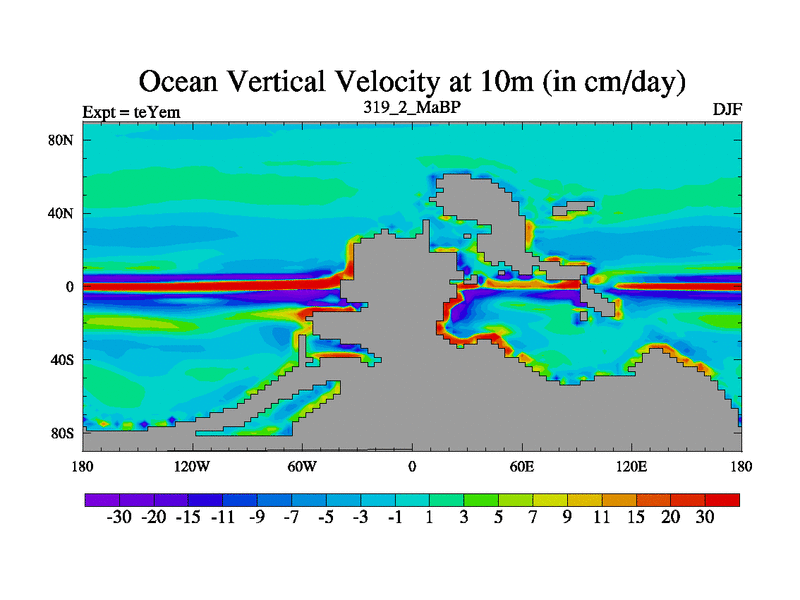 Ocean Vertical Velocity at 10m (in cm/day)

Expt = teYem

319_2_MaBP

DJF

80N
40N
0
40S
80S

180 120W 60W 0 60E 120E 180

-30 -20 -15 -11 -9 -7 -5 -3 -1 1 3 5 7 9 11 15 20 30